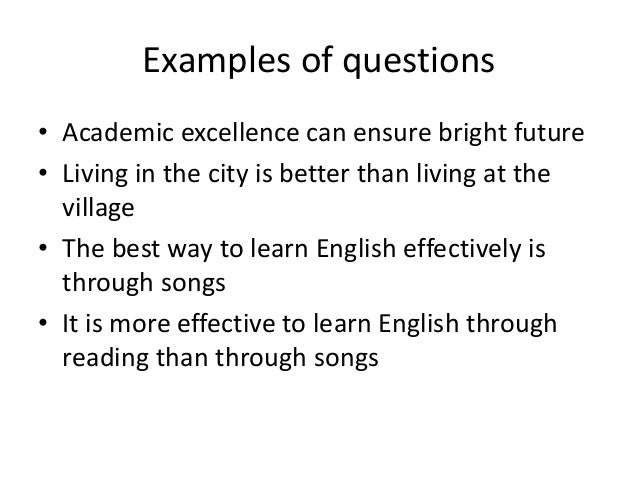 Examples of questions

• Academic excellence can ensure bright future
• Living in the city is better than living at the village
• The best way to learn English effectively is through songs
• It is more effective to learn English through reading than through songs